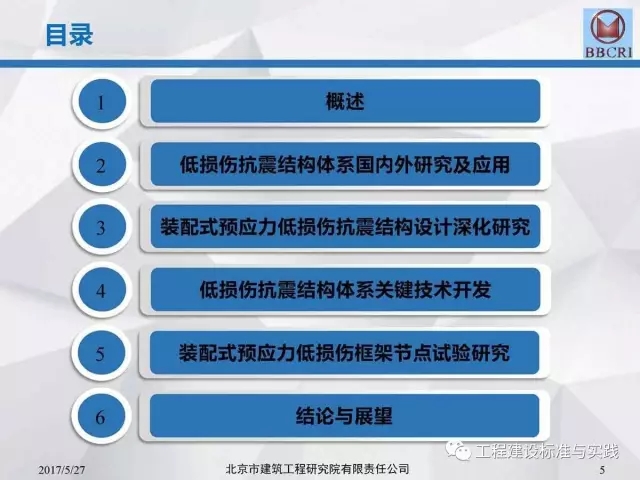 目录

BBCRI

1
概述

2
低损伤抗震结构体系国内外研究及应用

3
装配式预应力低损伤抗震结构设计深化研究

4
低损伤抗震结构体系关键技术开发

5
装配式预应力低损伤框架节点试验研究

6
结论与展望

工程建设标准与实践

2017/5/27
北京市建筑工程研究院有限责任公司
5